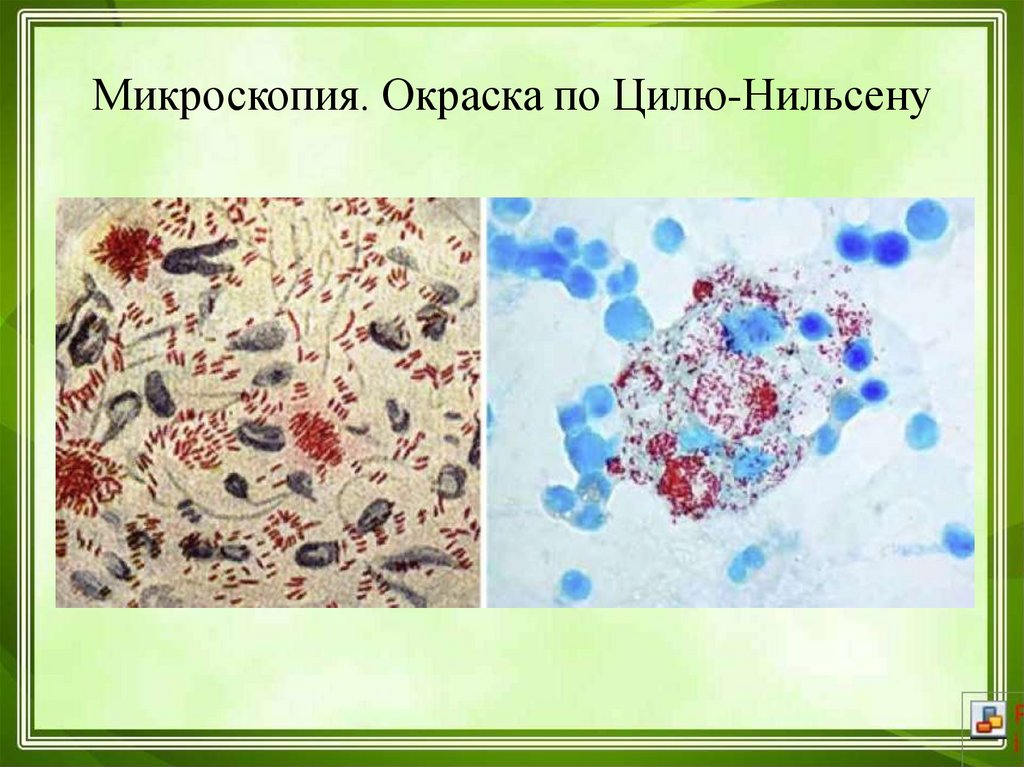 Микроскопия. Окраска по Цилю-Нильсену